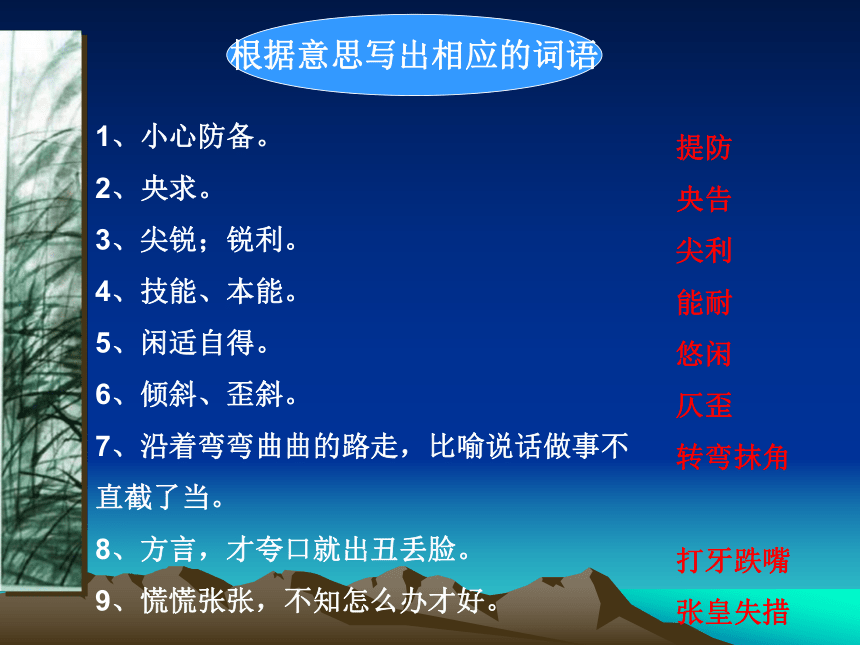 根据意思写出相应的词语

1、小心防备。
2、央求。
3、尖锐；锐利。
4、技能、本能。
5、闲适自得。
6、倾斜、歪斜。
7、沿着弯弯曲曲的路走，比喻说话做事不直截了当。
8、方言，才夸口就出丑丢脸。
9、慌慌张张，不知怎么办才好。

提防
央告
尖利
能耐
悠闲
仄歪
转弯抹角
打牙跌嘴
张皇失措